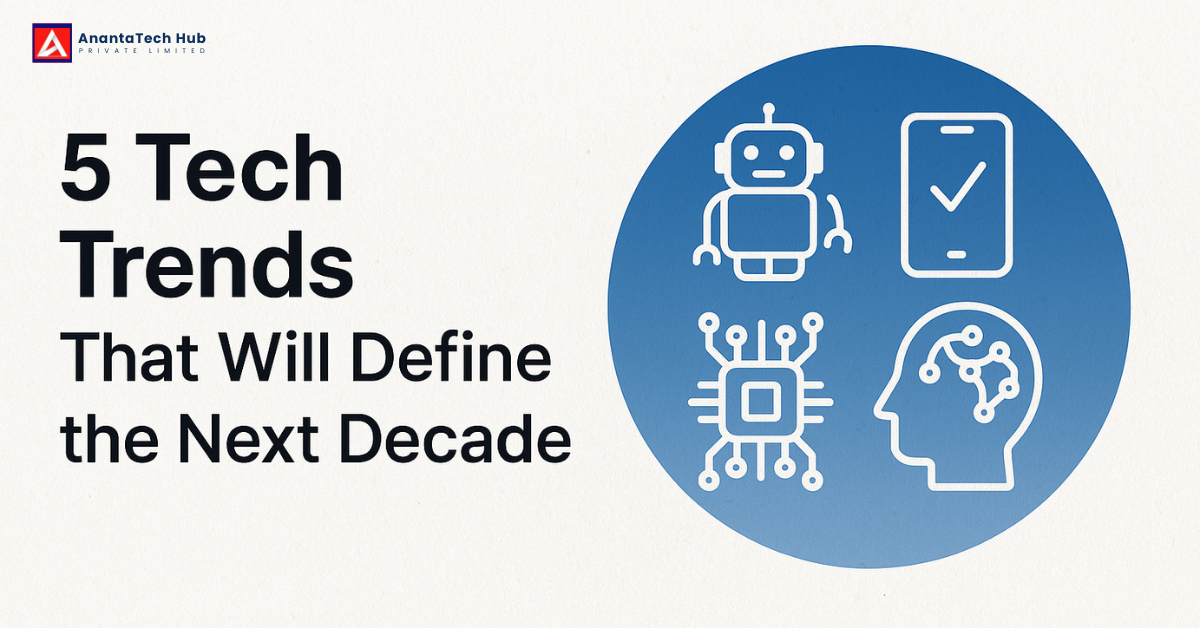 AnantaTech Hub
PRIVATE LIMITED

5 Tech Trends
That Will Define the Next Decade